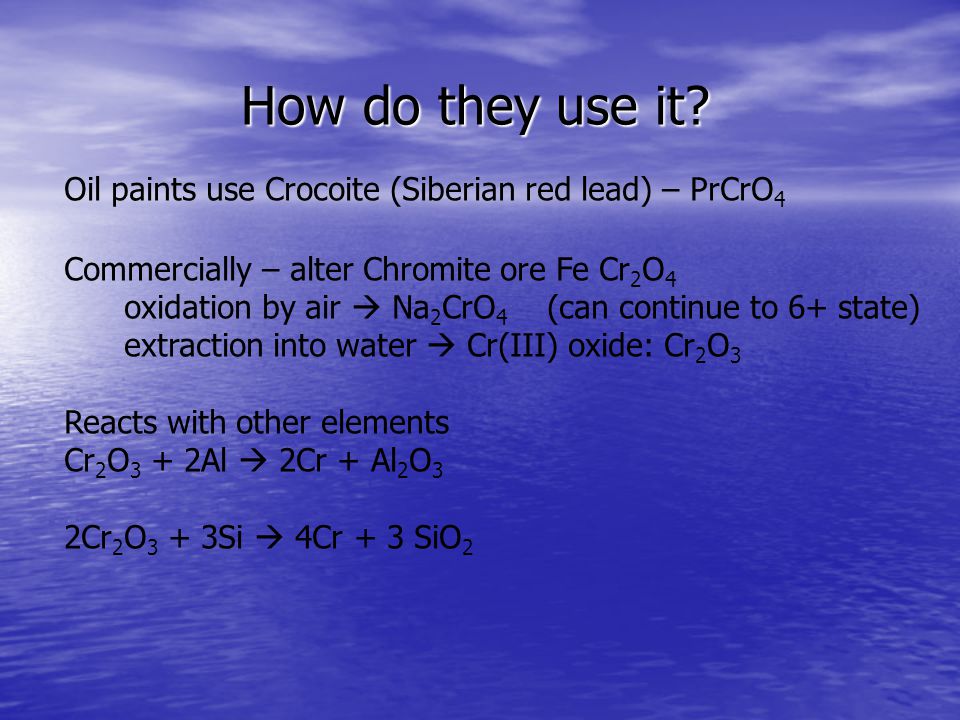 How do they use it?

Oil paints use Crocoite (Siberian red lead) – $PrCrO_4$

Commercially – alter Chromite ore $Fe\ Cr_2O_4$
oxidation by air → $Na_2CrO_4$ (can continue to 6+ state)
extraction into water → Cr(III) oxide: $Cr_2O_3$

Reacts with other elements
$Cr_2O_3 + 2Al \rightarrow 2Cr + Al_2O_3$

$2Cr_2O_3 + 3Si \rightarrow 4Cr + 3\ SiO_2$